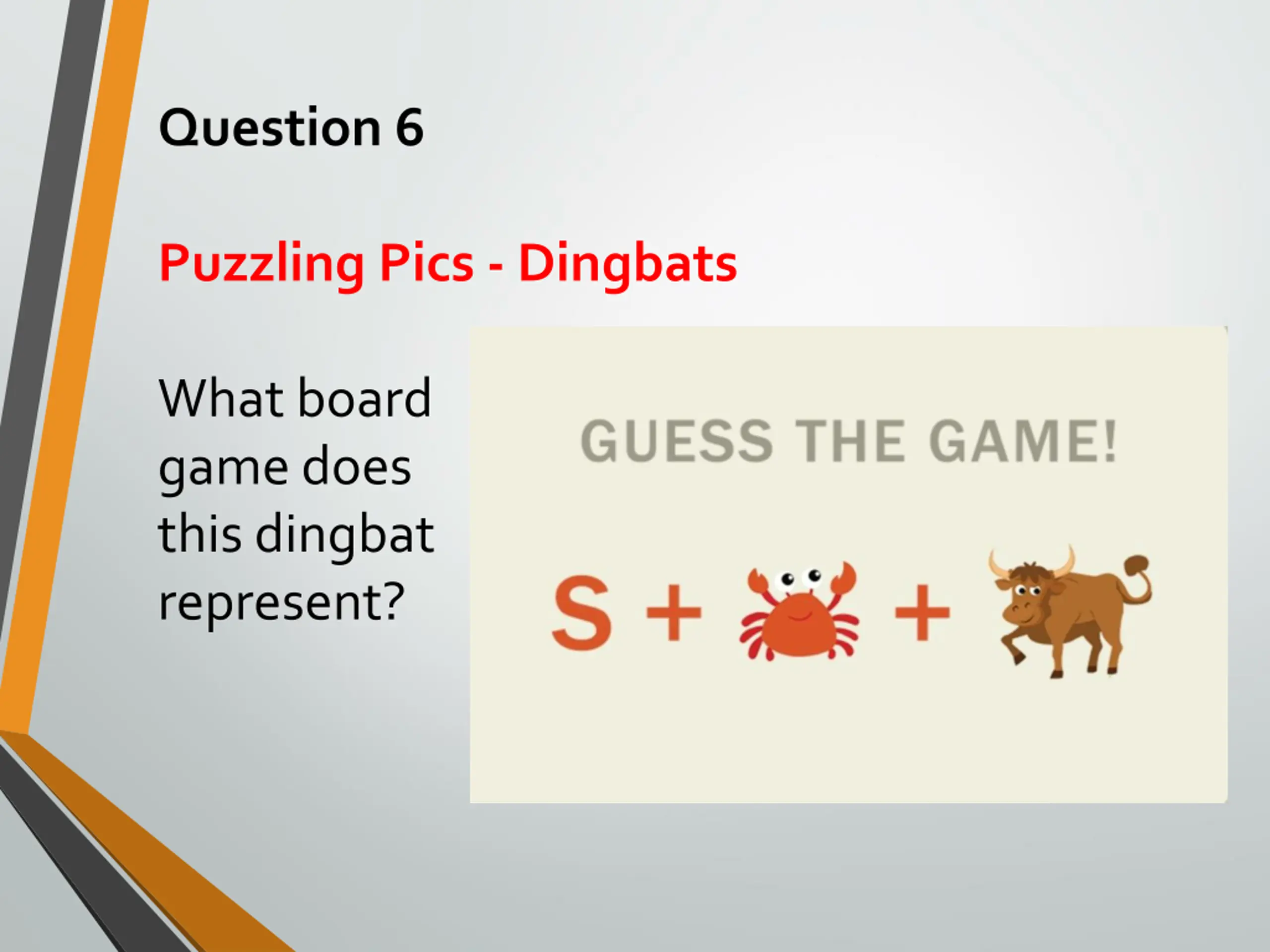 Question 6

Puzzling Pics - Dingbats

What board game does this dingbat represent?

GUESS THE GAME!

S + +